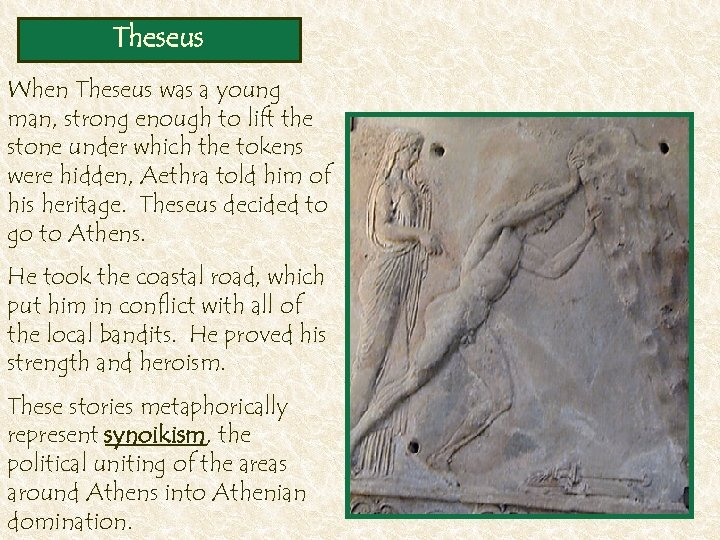 Theseus

When Theseus was a young man, strong enough to lift the stone under which the tokens were hidden, Aethra told him of his heritage. Theseus decided to go to Athens.

He took the coastal road, which put him in conflict with all of the local bandits. He proved his strength and heroism.

These stories metaphorically represent synoikism, the political uniting of the areas around Athens into Athenian domination.